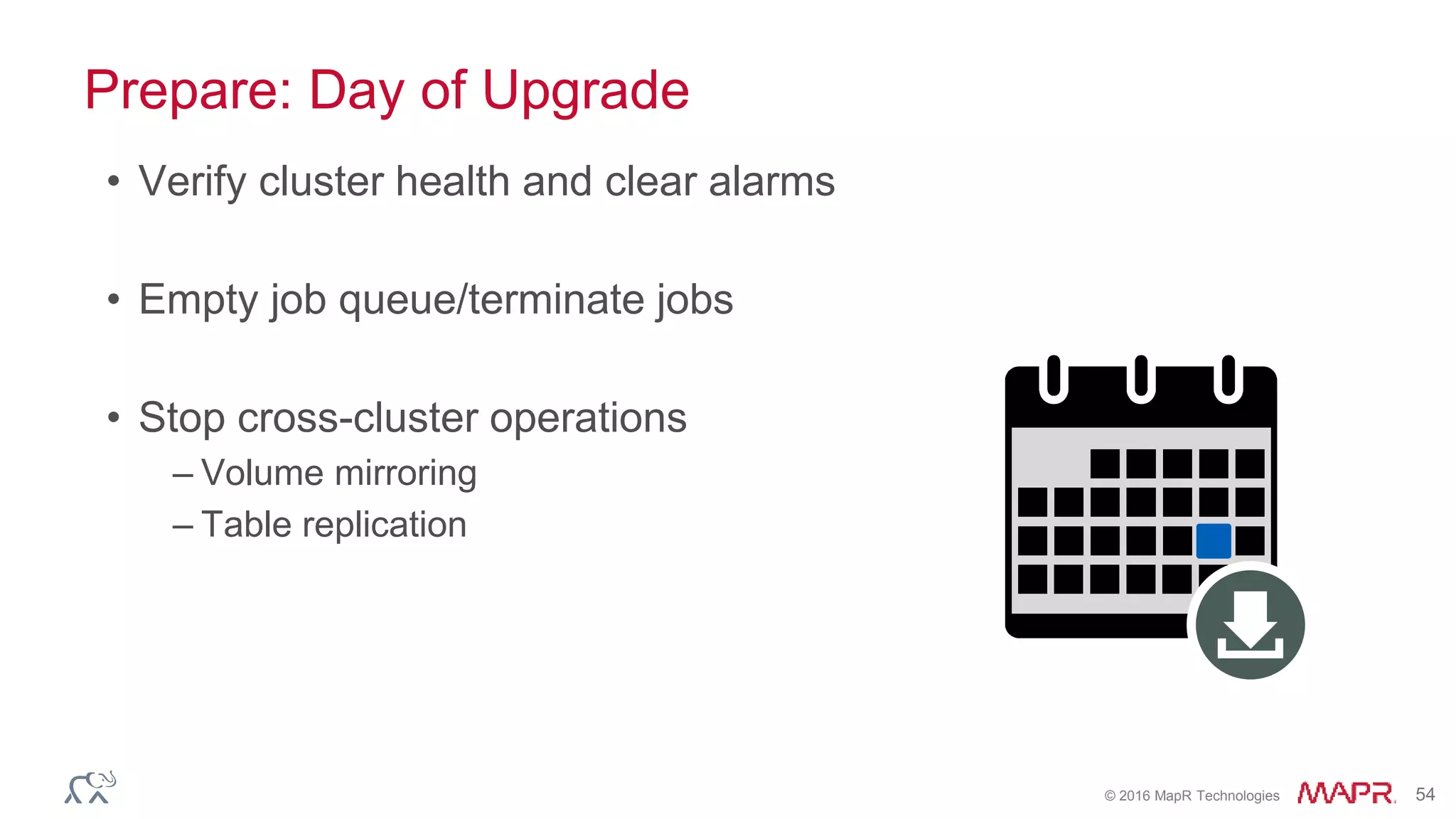 Prepare: Day of Upgrade

• Verify cluster health and clear alarms

• Empty job queue/terminate jobs

• Stop cross-cluster operations
– Volume mirroring
– Table replication

© 2016 MapR Technologies MAPR. 54